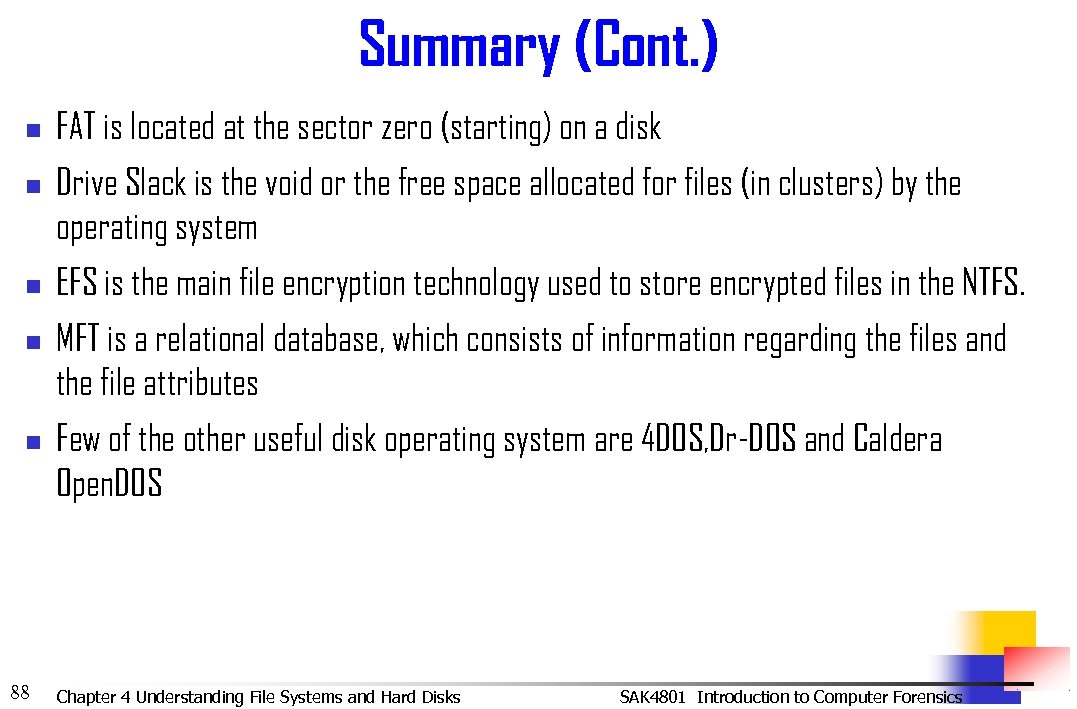 Summary (Cont.)

FAT is located at the sector zero (starting) on a disk

Drive Slack is the void or the free space allocated for files (in clusters) by the operating system

EFS is the main file encryption technology used to store encrypted files in the NTFS.

MFT is a relational database, which consists of information regarding the files and the file attributes

Few of the other useful disk operating system are 4DOS,Dr-DOS and Caldera OpenDOS

88

Chapter 4 Understanding File Systems and Hard Disks

SAK4801 Introduction to Computer Forensics